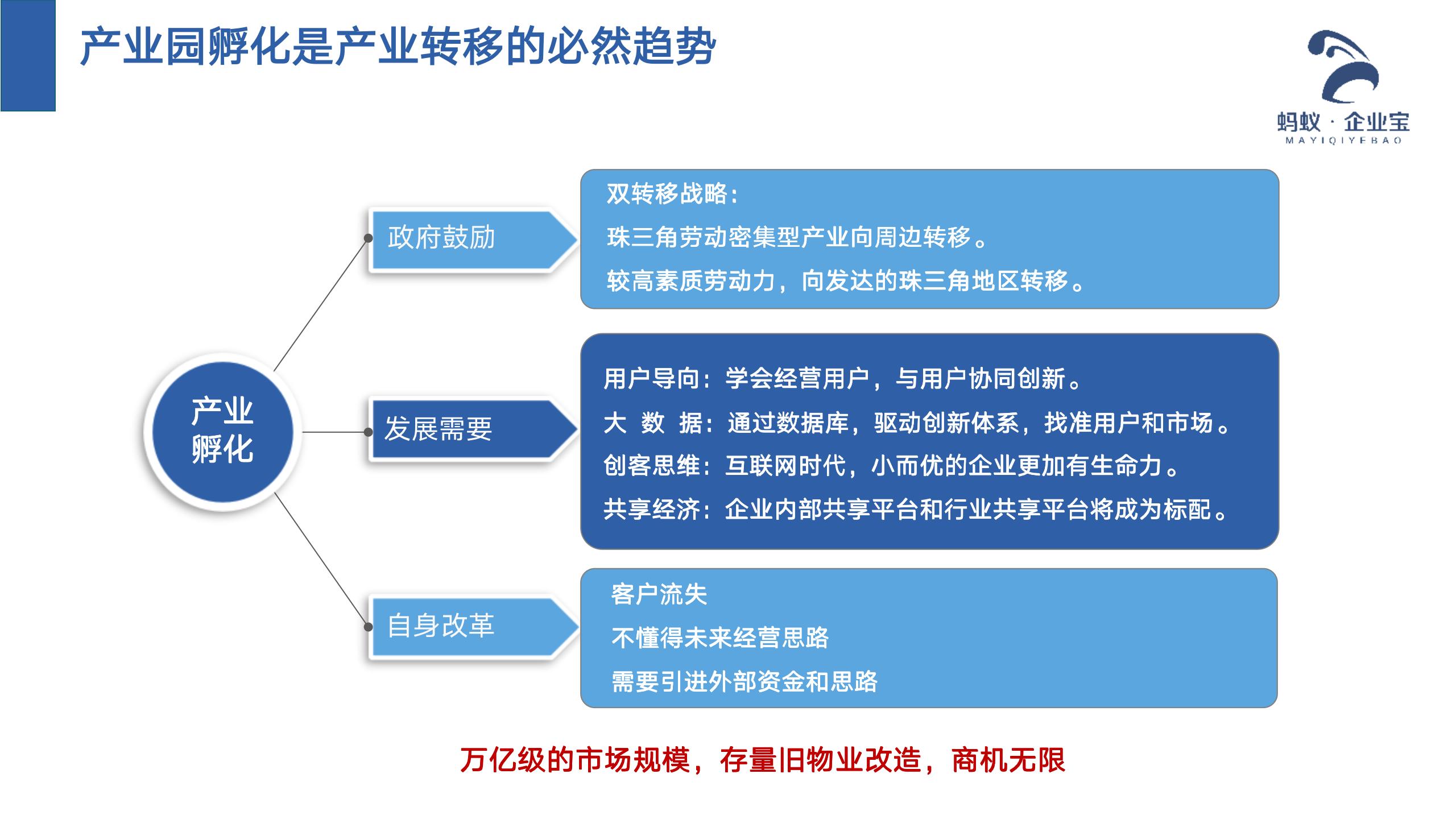 产业园孵化是产业转移的必然趋势

蚂蚁 · 企业宝
MAYIQIYEBAO

产业孵化

政府鼓励

双转移战略：
珠三角劳动密集型产业向周边转移。
较高素质劳动力，向发达的珠三角地区转移。

发展需要

用户导向：学会经营用户，与用户协同创新。
大 数 据：通过数据库，驱动创新体系，找准用户和市场。
创客思维：互联网时代，小而优的企业更加有生命力。
共享经济：企业内部共享平台和行业共享平台将成为标配。

自身改革

客户流失
不懂得未来经营思路
需要引进外部资金和思路

万亿级的市场规模，存量旧物业改造，商机无限